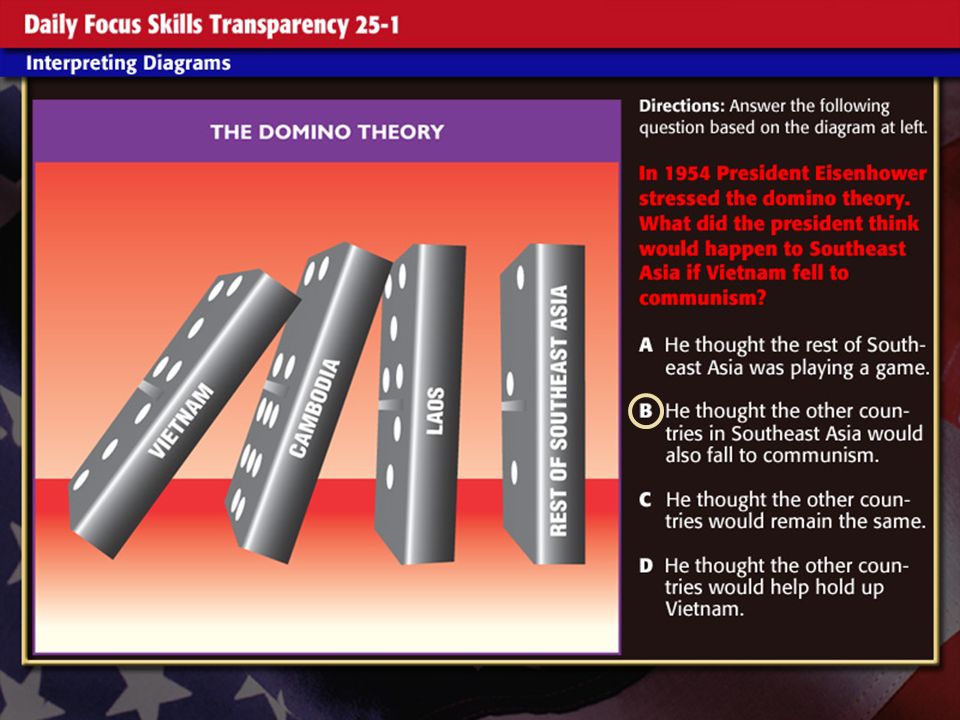 Daily Focus Skills Transparency 25-1

Interpreting Diagrams

THE DOMINO THEORY

VIETNAM

CAMBODIA

LAOS

REST OF SOUTHEAST ASIA

Directions: Answer the following question based on the diagram at left.

In 1954 President Eisenhower stressed the domino theory. What did the president think would happen to Southeast Asia if Vietnam fell to communism?

A He thought the rest of Southeast Asia was playing a game.

B He thought the other countries in Southeast Asia would also fall to communism.

C He thought the other countries would remain the same.

D He thought the other countries would help hold up Vietnam.